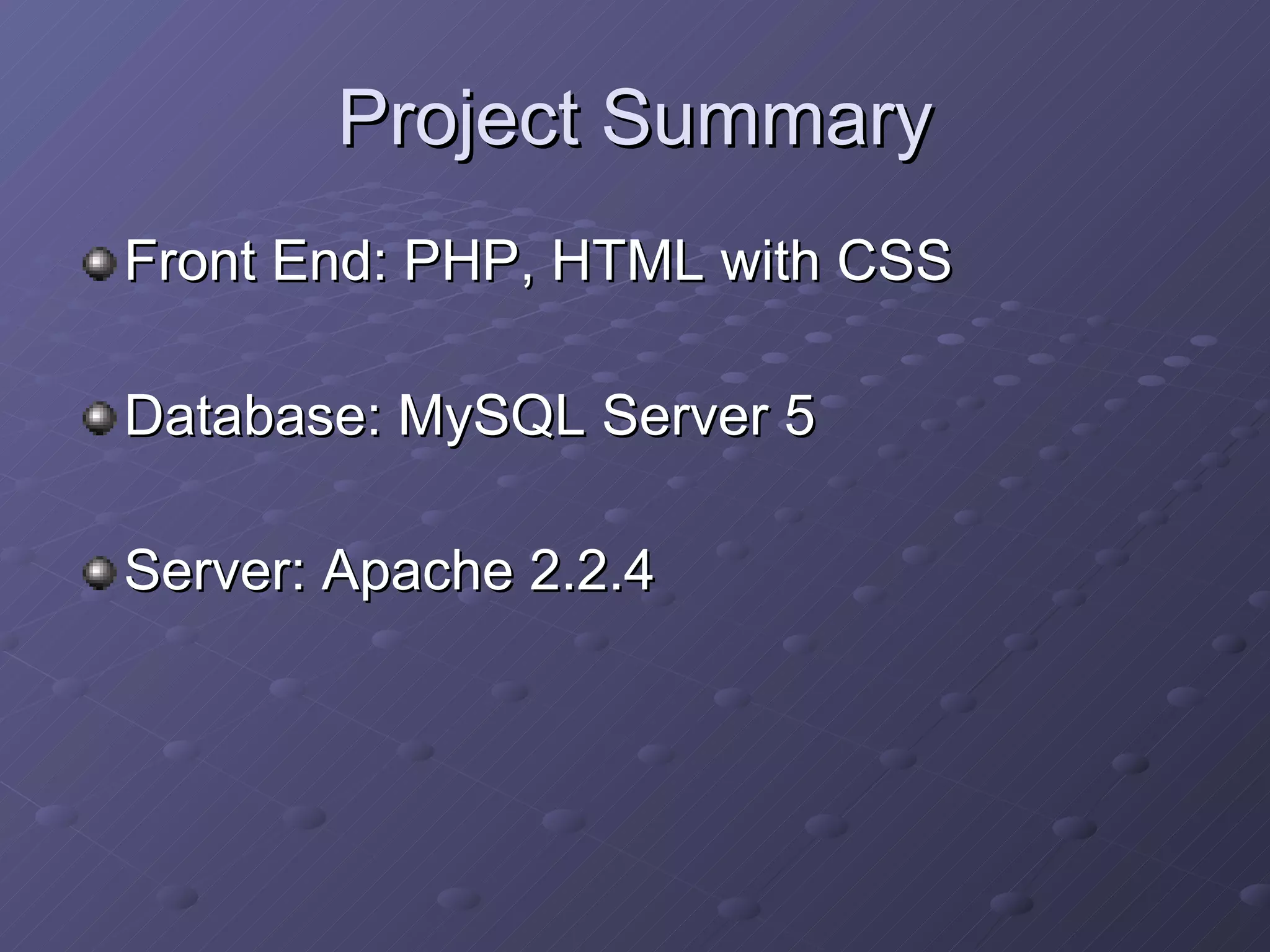 Project Summary

Front End: PHP, HTML with CSS

Database: MySQL Server 5

Server: Apache 2.2.4